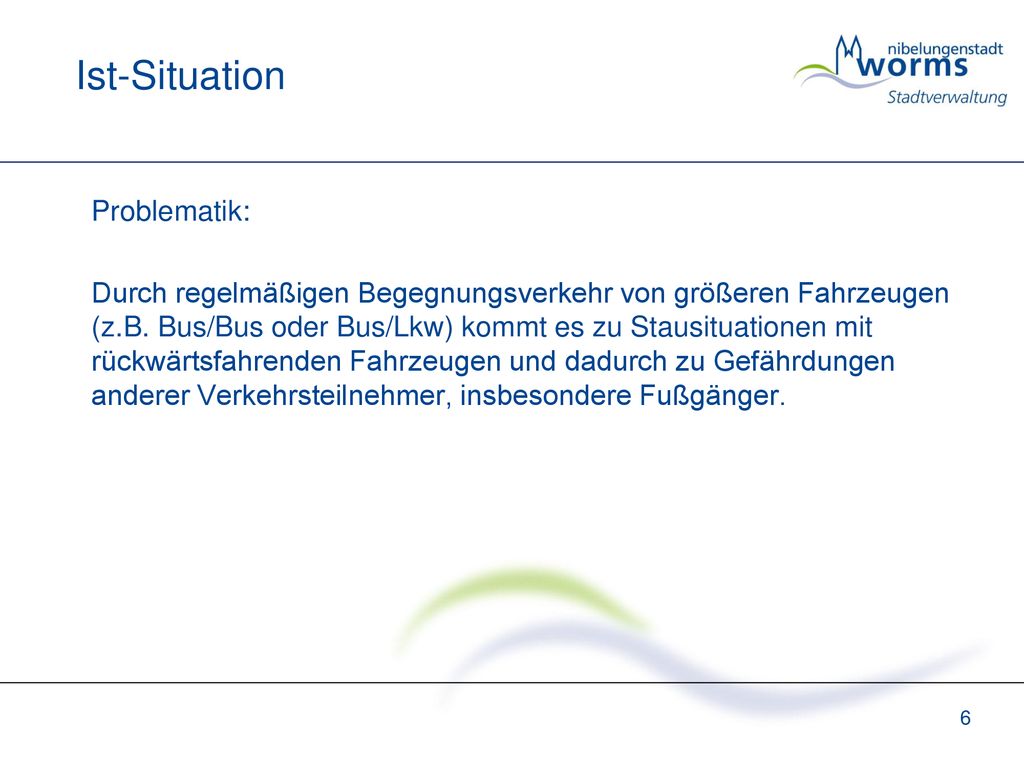 Ist-Situation

nibelungenstadt
worms
Stadtverwaltung

Problematik:

Durch regelmäßigen Begegnungsverkehr von größeren Fahrzeugen (z.B. Bus/Bus oder Bus/Lkw) kommt es zu Stausituationen mit rückwärtsfahrenden Fahrzeugen und dadurch zu Gefährdungen anderer Verkehrsteilnehmer, insbesondere Fußgänger.

6